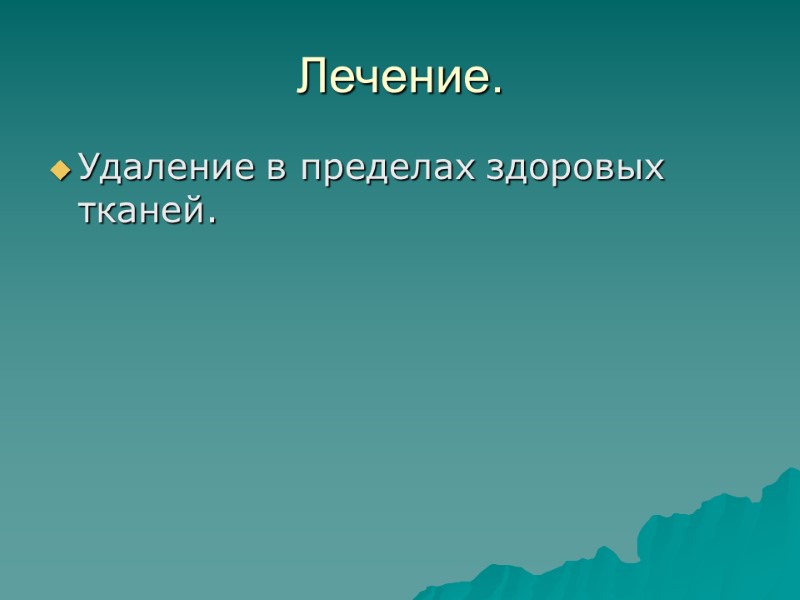 Лечение.

Удаление в пределах здоровых тканей.